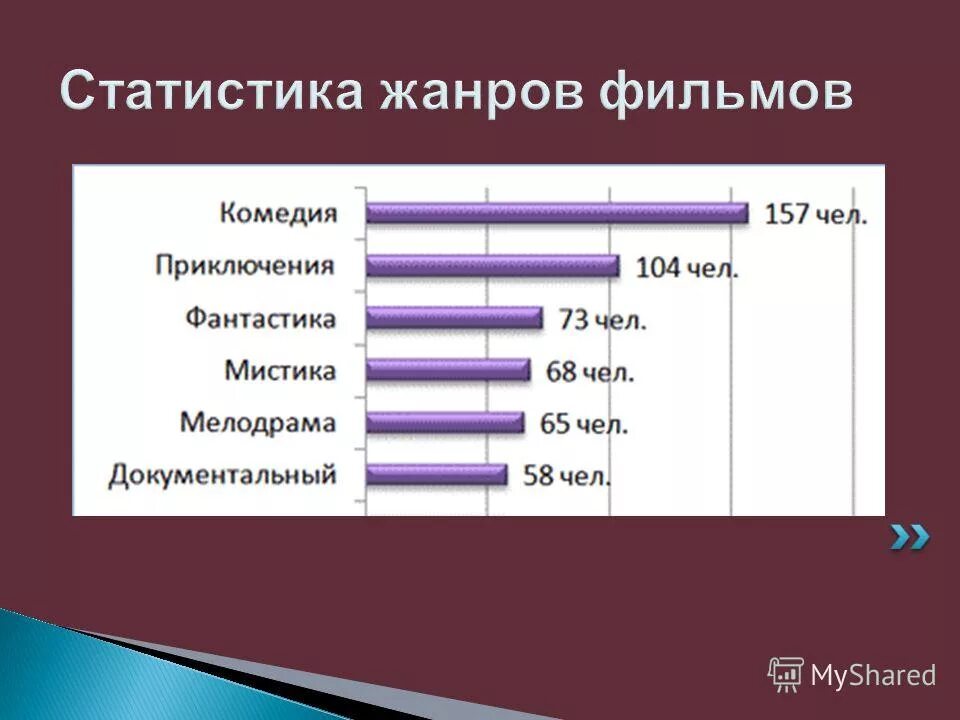 Статистика жанров фильмов

Комедия 157 чел.
Приключения 104 чел.
Фантастика 73 чел.
Мистика 68 чел.
Мелодрама 65 чел.
Документальный 58 чел.

MyShared